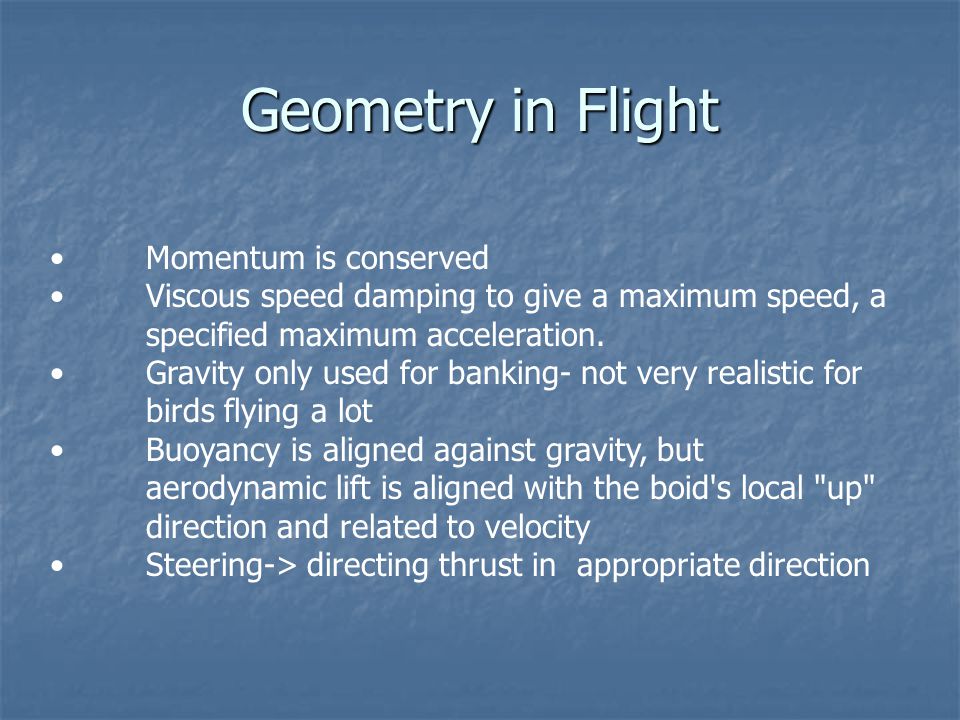 Geometry in Flight

• Momentum is conserved
• Viscous speed damping to give a maximum speed, a specified maximum acceleration.
• Gravity only used for banking- not very realistic for birds flying a lot
• Buoyancy is aligned against gravity, but aerodynamic lift is aligned with the boid's local "up" direction and related to velocity
• Steering-> directing thrust in appropriate direction